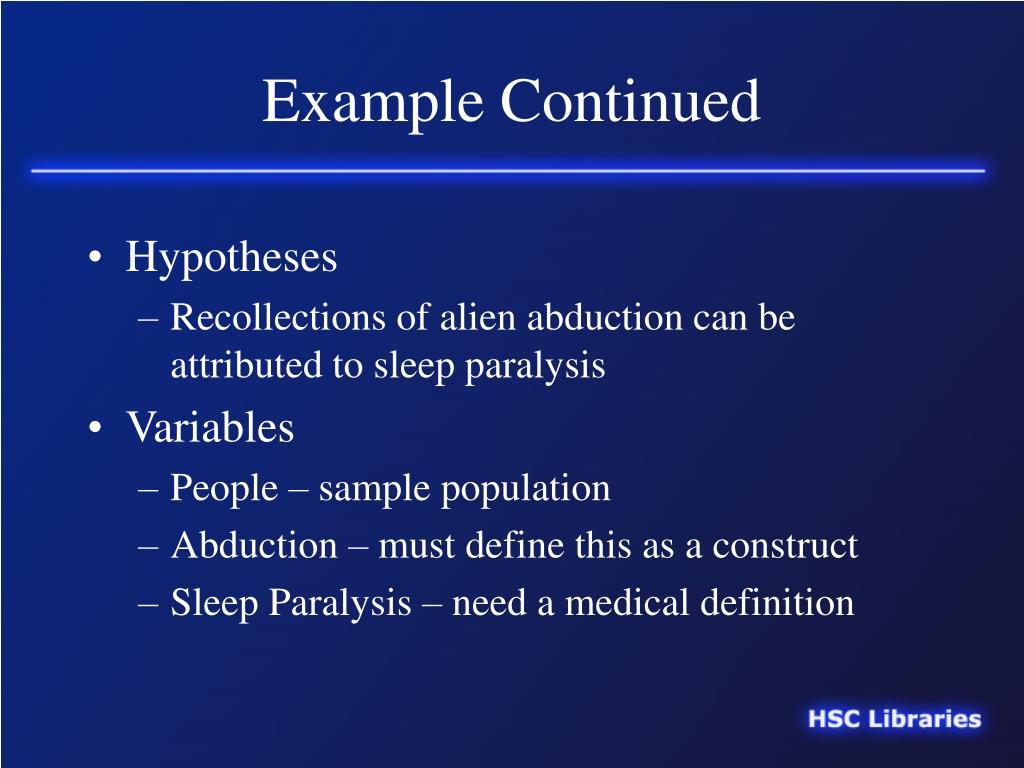 Example Continued

• Hypotheses
– Recollections of alien abduction can be attributed to sleep paralysis
• Variables
– People – sample population
– Abduction – must define this as a construct
– Sleep Paralysis – need a medical definition

HSC Libraries